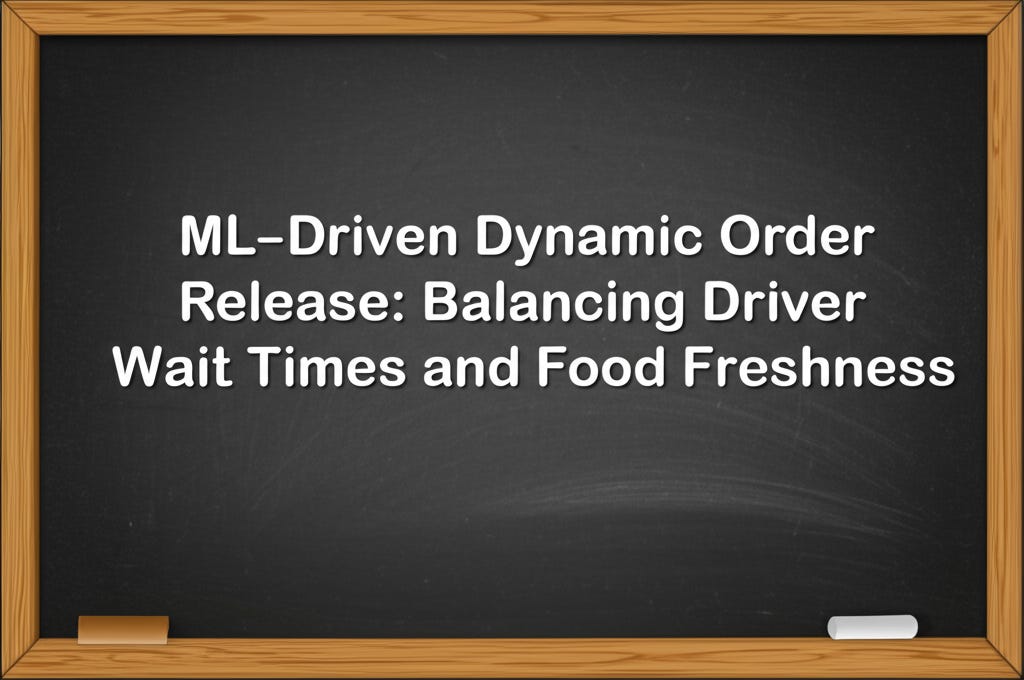 ML-Driven Dynamic Order Release: Balancing Driver Wait Times and Food Freshness